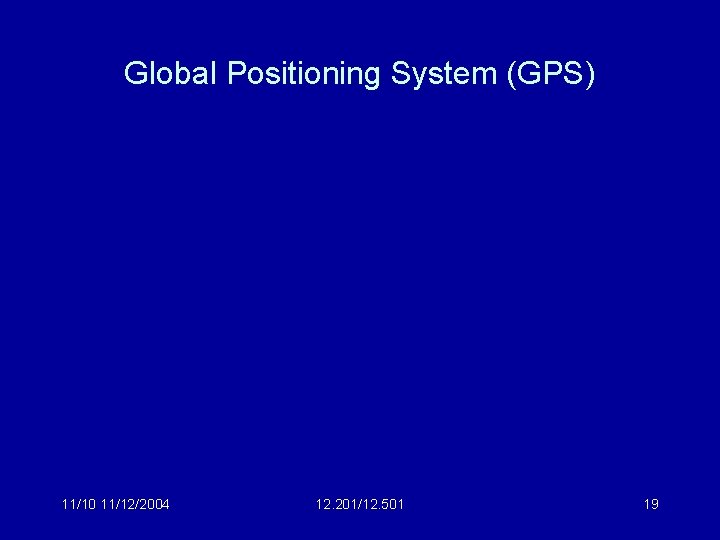 Global Positioning System (GPS)

11/10 11/12/2004

12.201/12.501

19